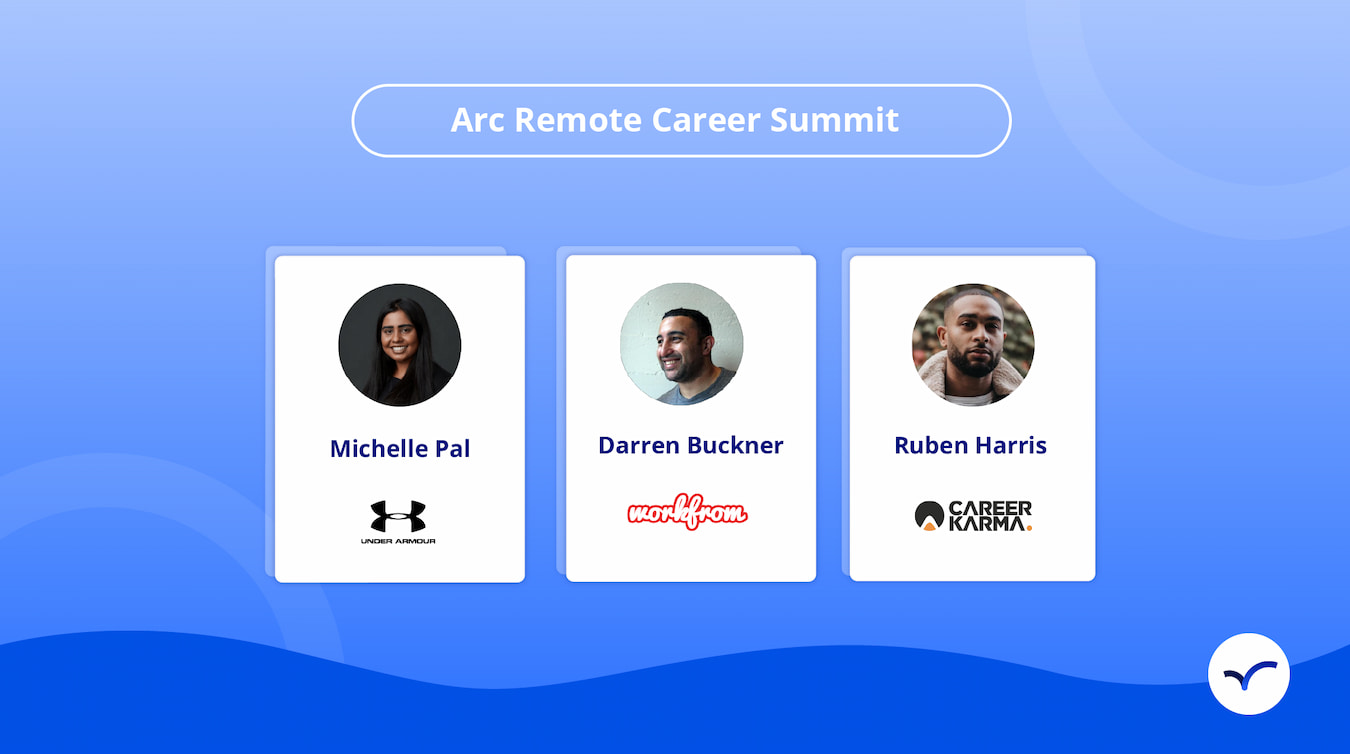 Arc Remote Career Summit

Michelle Pal

UNDER ARMOUR

Darren Buckner

workfrom

Ruben Harris

CAREER KARMA.